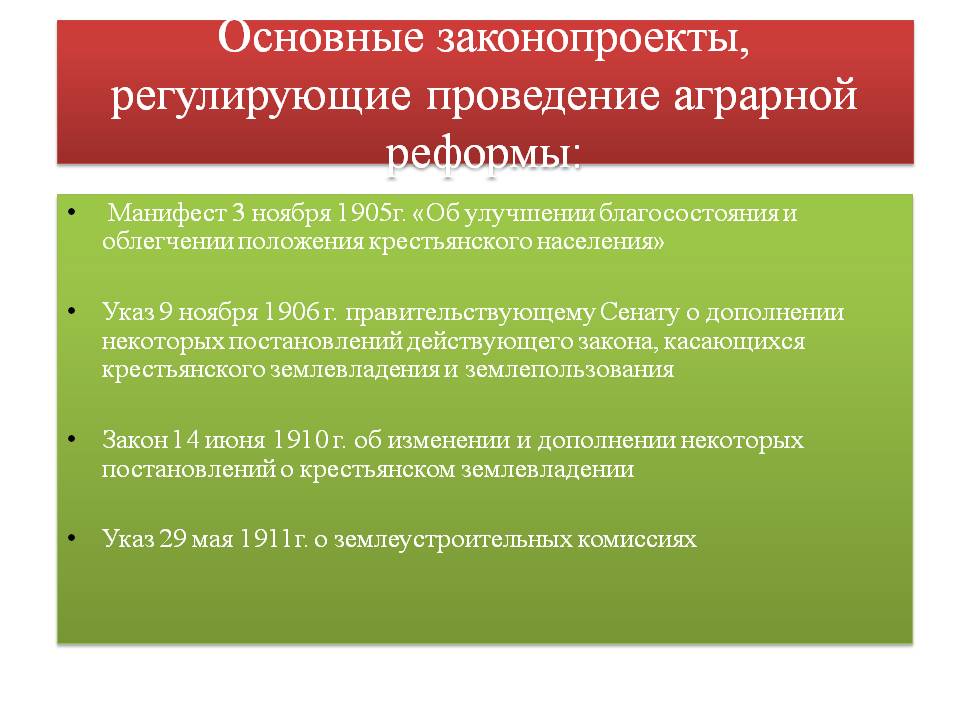 Основные законопроекты, регулирующие проведение аграрной реформы:

• Манифест 3 ноября 1905г. «Об улучшении благосостояния и облегчении положения крестьянского населения»

• Указ 9 ноября 1906 г. правительствующему Сенату о дополнении некоторых постановлений действующего закона, касающихся крестьянского землевладения и землепользования

• Закон 14 июня 1910 г. об изменении и дополнении некоторых постановлений о крестьянском землевладении

• Указ 29 мая 1911г. о землеустроительных комиссиях